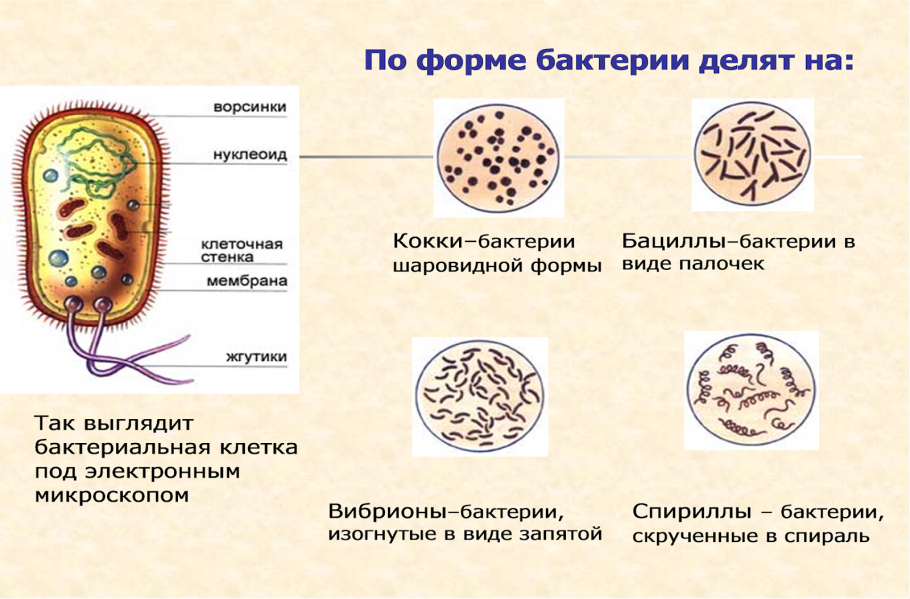 По форме бактерии делят на:

ворсинки
нуклеоид
клеточная стенка
мембрана
жгутики

Так выглядит бактериальная клетка под электронным микроскопом

Кокки–бактерии шаровидной формы

Бациллы–бактерии в виде палочек

Вибрионы–бактерии, изогнутые в виде запятой

Спириллы – бактерии, скрученные в спираль